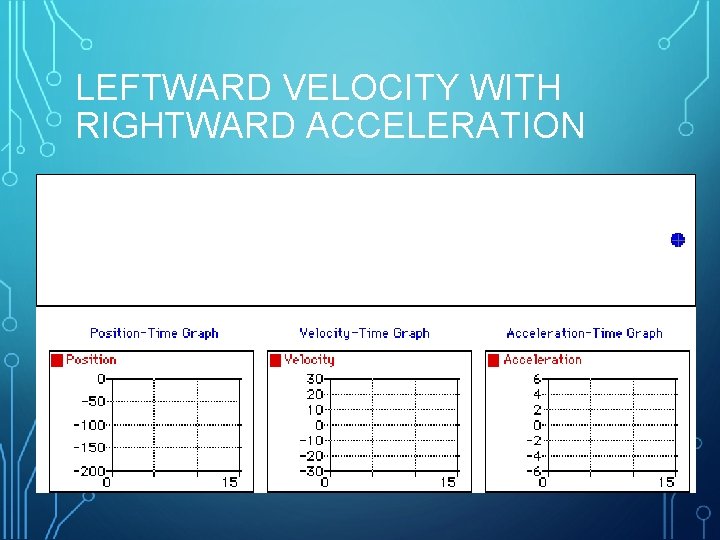 LEFTWARD VELOCITY WITH RIGHTWARD ACCELERATION

Position-Time Graph

Position

0
-50
-100
-150
-200
0
15

Velocity-Time Graph

Velocity

30
20
10
0
-10
-20
-30
0
15

Acceleration-Time Graph

Acceleration

6
4
2
0
-2
-4
-6
0
15